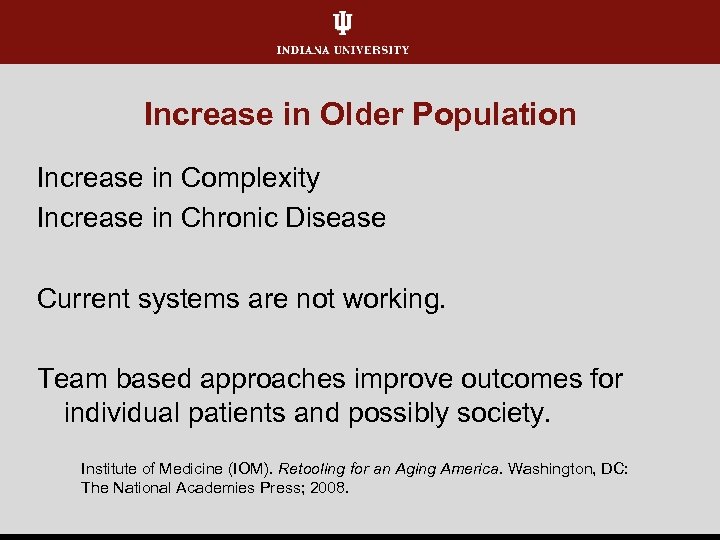 INDIANA UNIVERSITY

Increase in Older Population

Increase in Complexity
Increase in Chronic Disease

Current systems are not working.

Team based approaches improve outcomes for individual patients and possibly society.

Institute of Medicine (IOM). Retooling for an Aging America. Washington, DC: The National Academies Press; 2008.